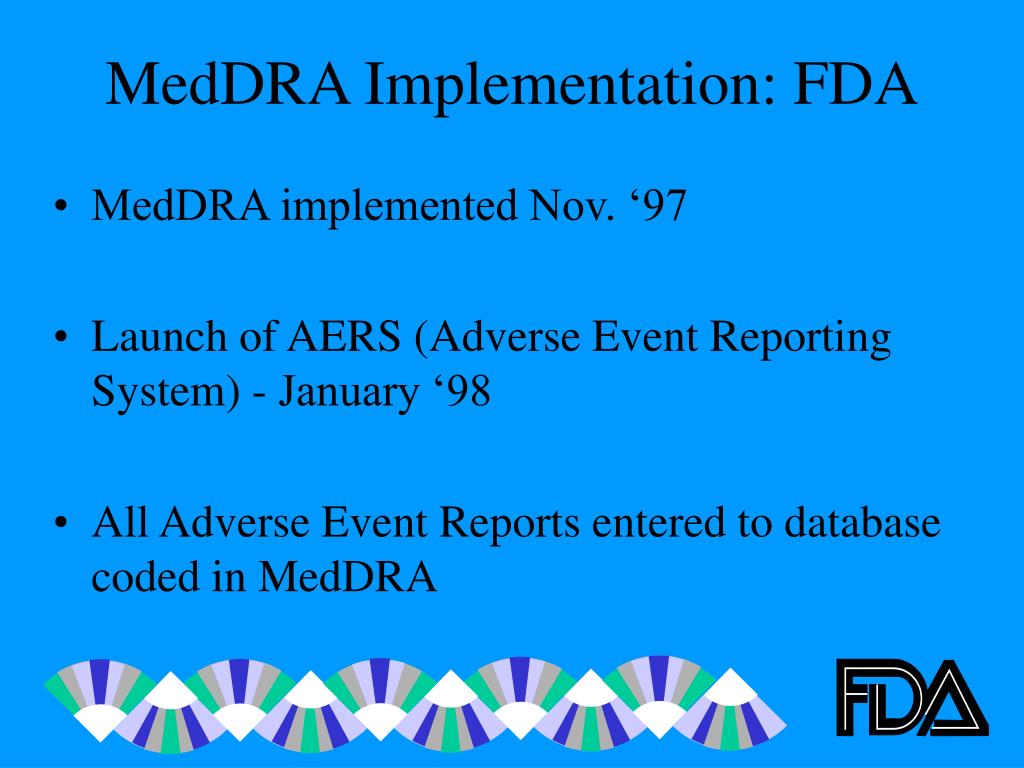 MedDRA Implementation: FDA

• MedDRA implemented Nov. ‘97

• Launch of AERS (Adverse Event Reporting System) - January ‘98

• All Adverse Event Reports entered to database coded in MedDRA

FDA